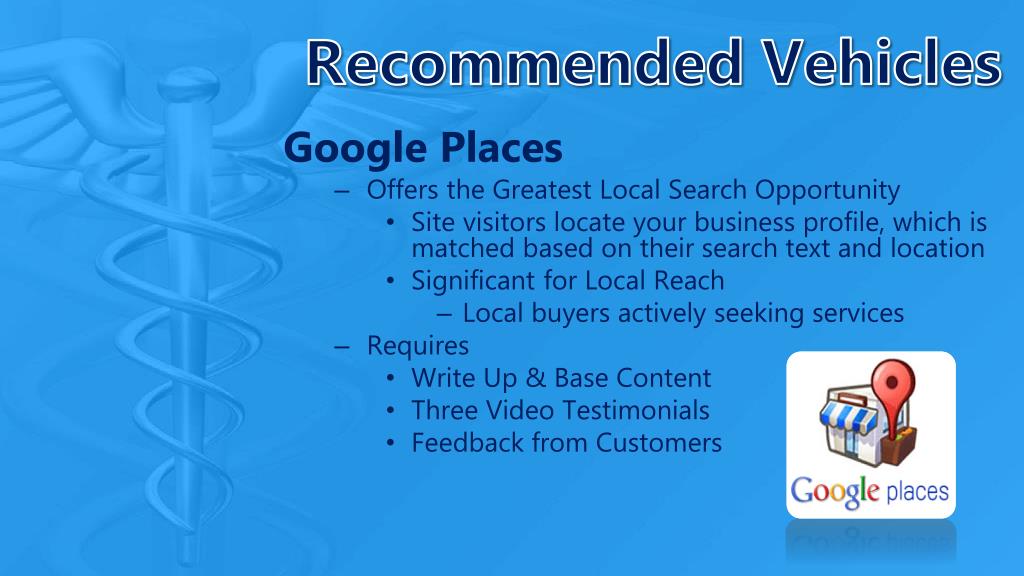 Recommended Vehicles

Google Places

– Offers the Greatest Local Search Opportunity

• Site visitors locate your business profile, which is matched based on their search text and location

• Significant for Local Reach

– Local buyers actively seeking services

– Requires

• Write Up & Base Content

• Three Video Testimonials

• Feedback from Customers

Google places